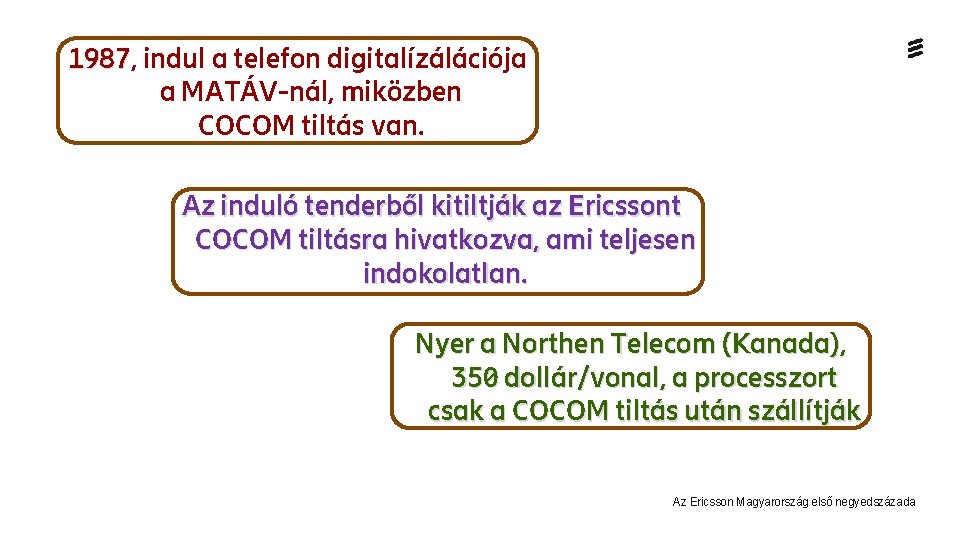 1987, indul a telefon digitalízálációja a MATÁV-nál, miközben COCOM tiltás van.

Az induló tenderből kitiltják az Ericssont COCOM tiltásra hivatkozva, ami teljesen indokolatlan.

Nyer a Northen Telecom (Kanada), 350 dollár/vonal, a processzort csak a COCOM tiltás után szállítják

Az Ericsson Magyarország első negyedszázada